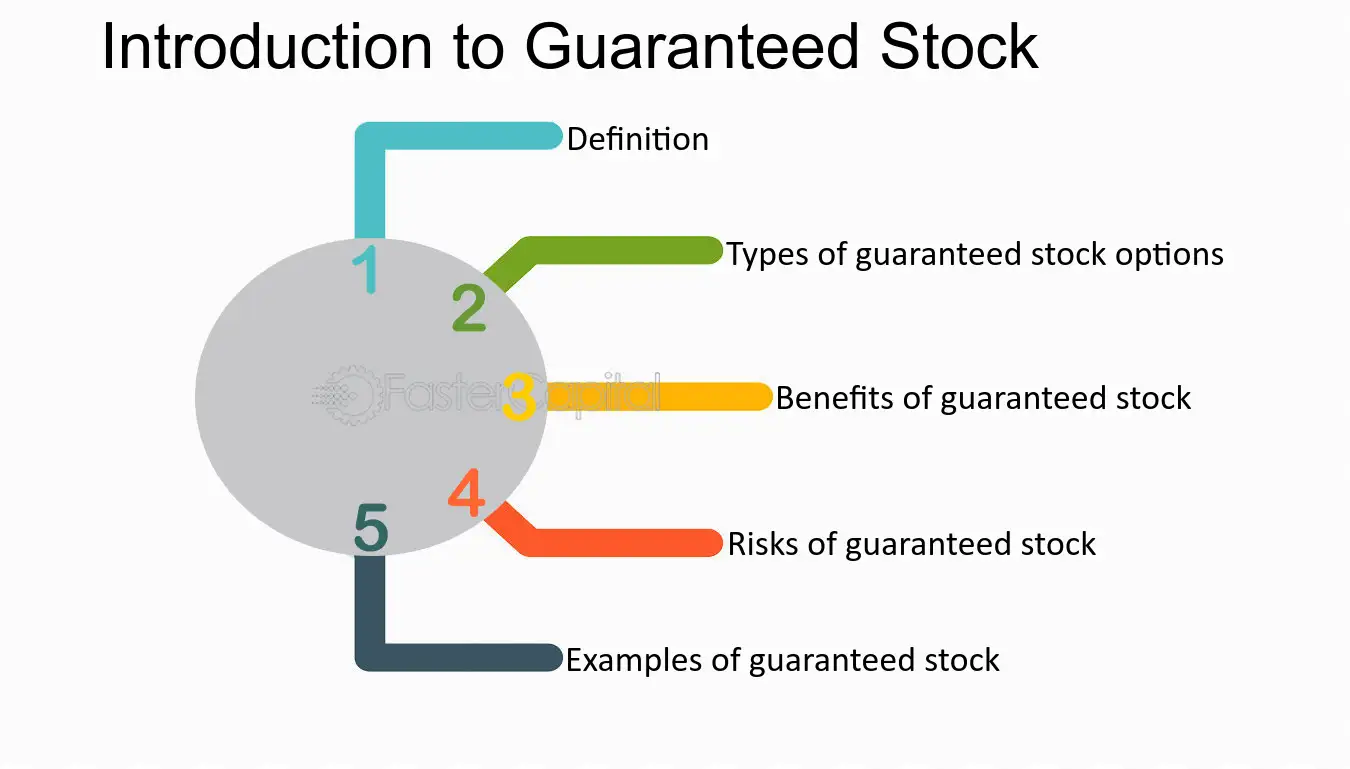 Introduction to Guaranteed Stock

1
Definition

2
Types of guaranteed stock options

3
Benefits of guaranteed stock

4
Risks of guaranteed stock

5
Examples of guaranteed stock

FasterCapital